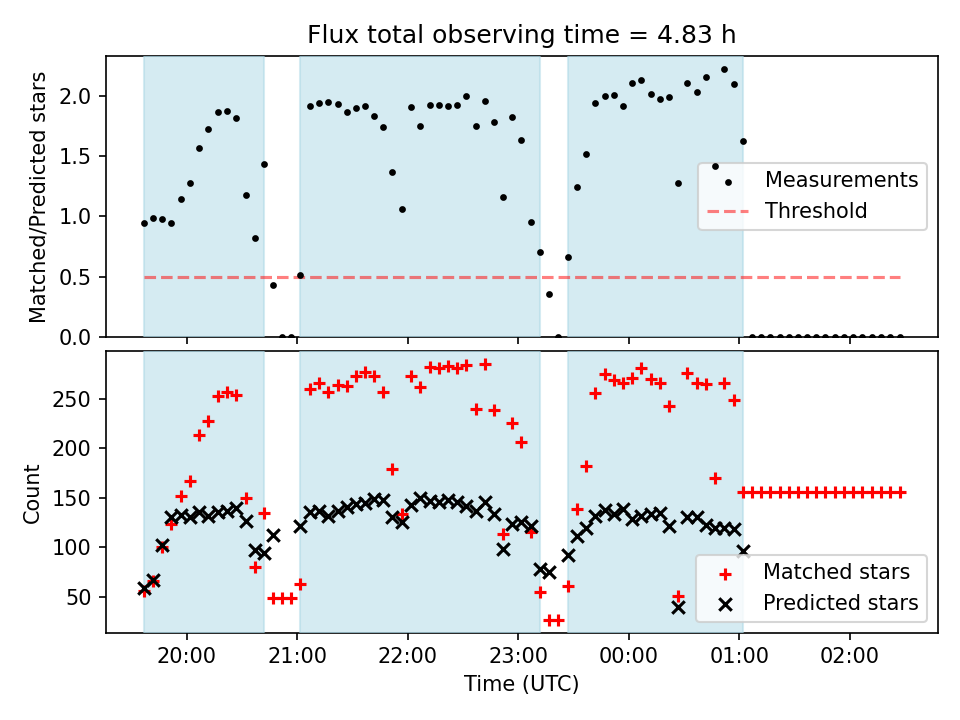 Flux total observing time = 4.83 h

Matched/Predicted stars

2.0
1.5
1.0
0.5
0.0

Measurements
Threshold

Count

250
200
150
100
50

Matched stars
Predicted stars

20:00
21:00
22:00
23:00
00:00
01:00
02:00

Time (UTC)